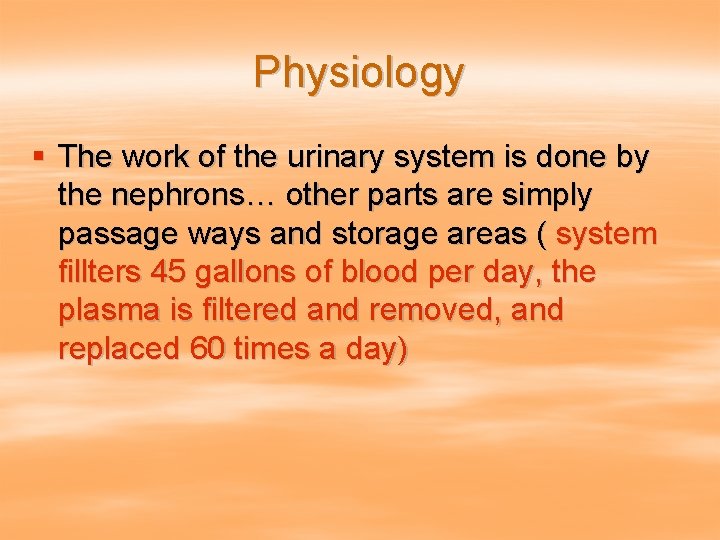 Physiology

▪ The work of the urinary system is done by the nephrons… other parts are simply passage ways and storage areas ( system fillters 45 gallons of blood per day, the plasma is filtered and removed, and replaced 60 times a day)